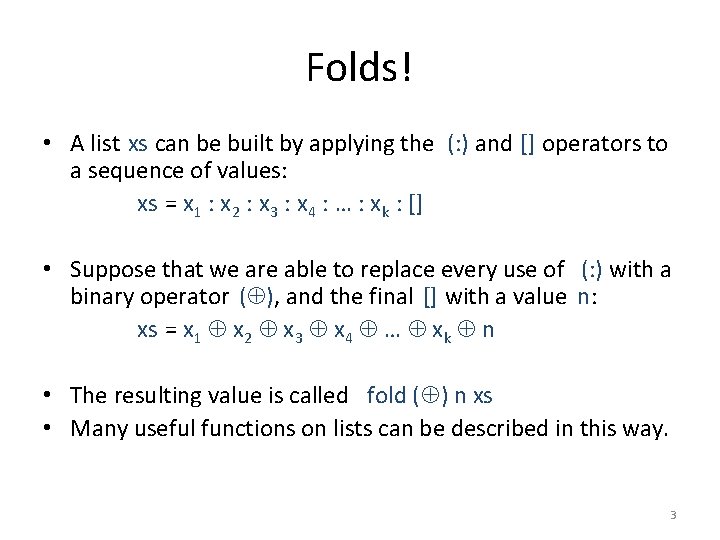 Folds!

• A list xs can be built by applying the (:) and [] operators to a sequence of values:

$xs = x_1 : x_2 : x_3 : x_4 : \ldots : x_k : []$

• Suppose that we are able to replace every use of (:) with a binary operator ($\oplus$), and the final [] with a value n:

$xs = x_1 \oplus x_2 \oplus x_3 \oplus x_4 \oplus \ldots \oplus x_k \oplus n$

• The resulting value is called fold ($\oplus$) n xs
• Many useful functions on lists can be described in this way.

3